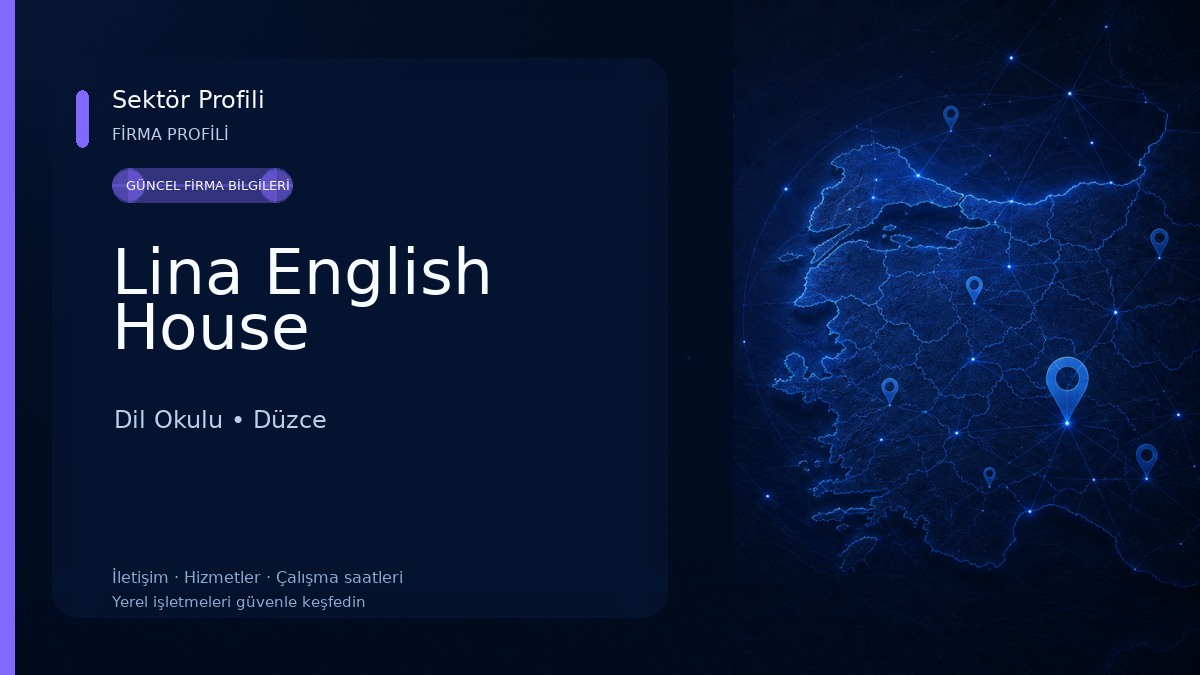 Sektör Profili
FİRMA PROFİLİ

GÜNCEL FİRMA BİLGİLERİ

Lina English House

Dil Okulu • Düzce

İletişim · Hizmetler · Çalışma saatleri
Yerel işletmeleri güvenle keşfedin